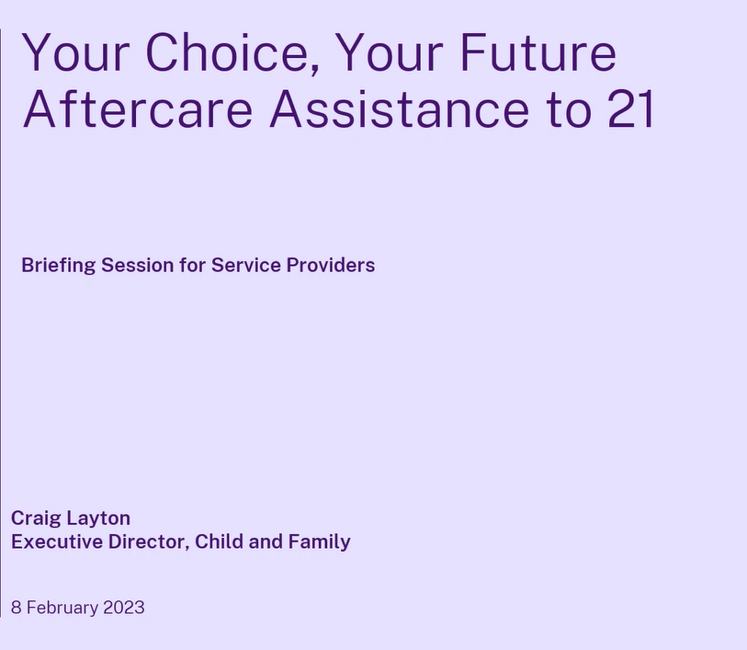 Your Choice, Your Future
Aftercare Assistance to 21

Briefing Session for Service Providers

Craig Layton
Executive Director, Child and Family

8 February 2023